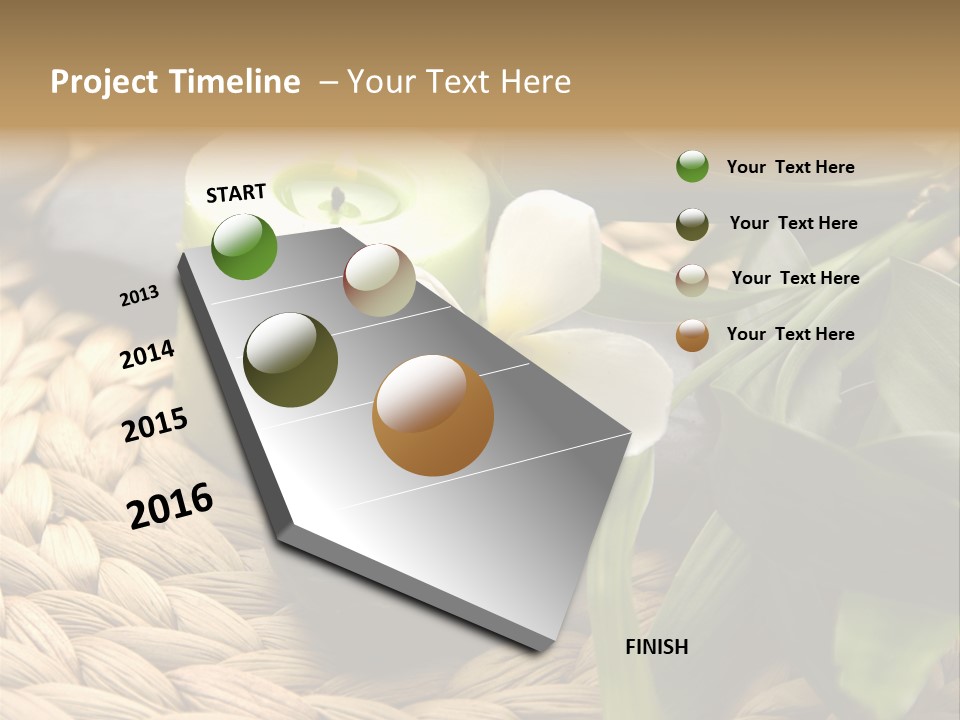 Project Timeline – Your Text Here

START

2013

2014

2015

2016

FINISH

Your Text Here

Your Text Here

Your Text Here

Your Text Here